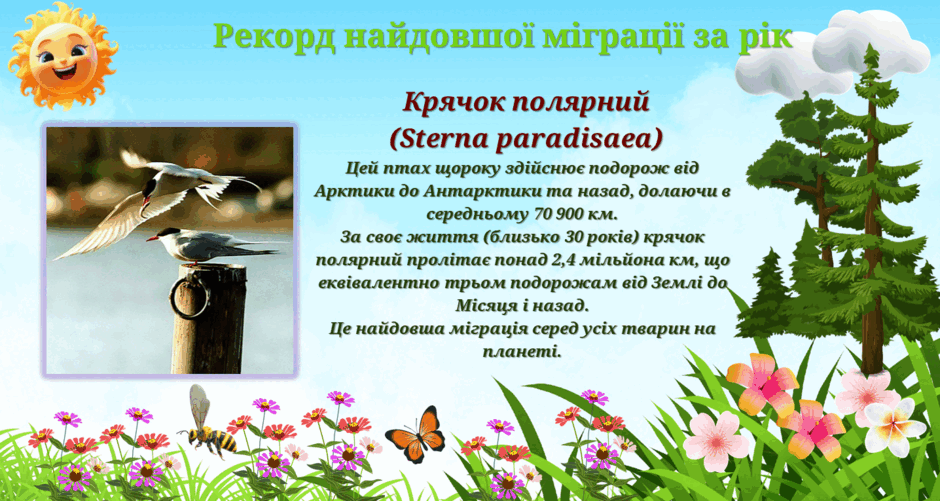 Рекорд найдовшої міграції за рік

Крячок полярний
(Sterna paradisaea)

Цей птах щороку здійснює подорож від Арктики до Антарктики та назад, долаючи в середньому 70 900 км.
За своє життя (близько 30 років) крячок полярний пролітає понад 2,4 мільйона км, що еквівалентно трьом подорожам від Землі до Місяця і назад.
Це найдовша міграція серед усіх тварин на планеті.